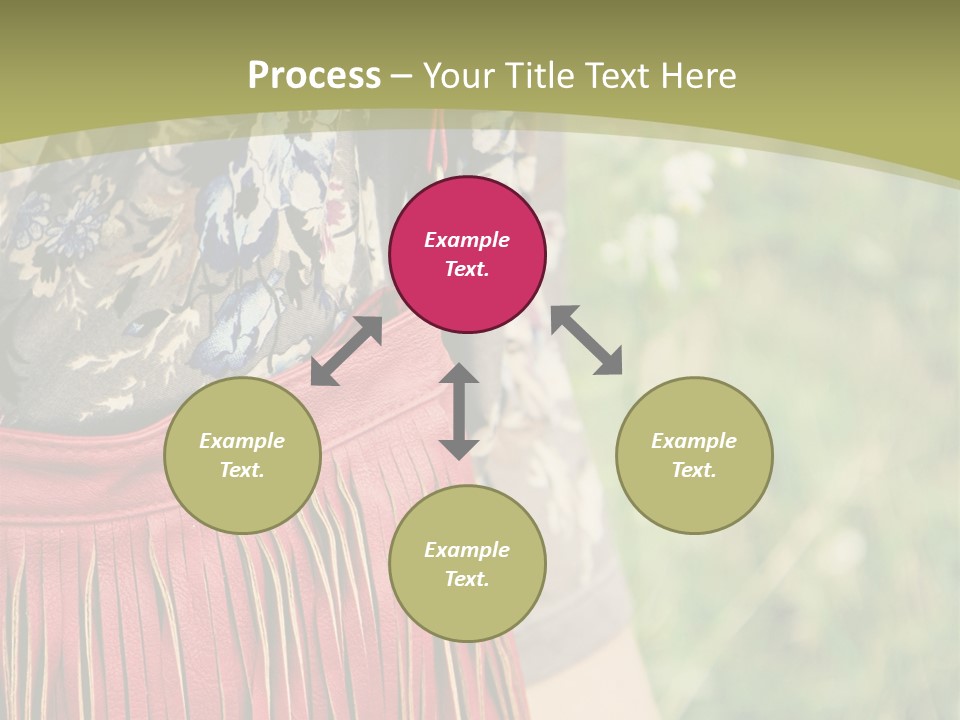 Process – Your Title Text Here

Example Text.

Example Text.

Example Text.

Example Text.